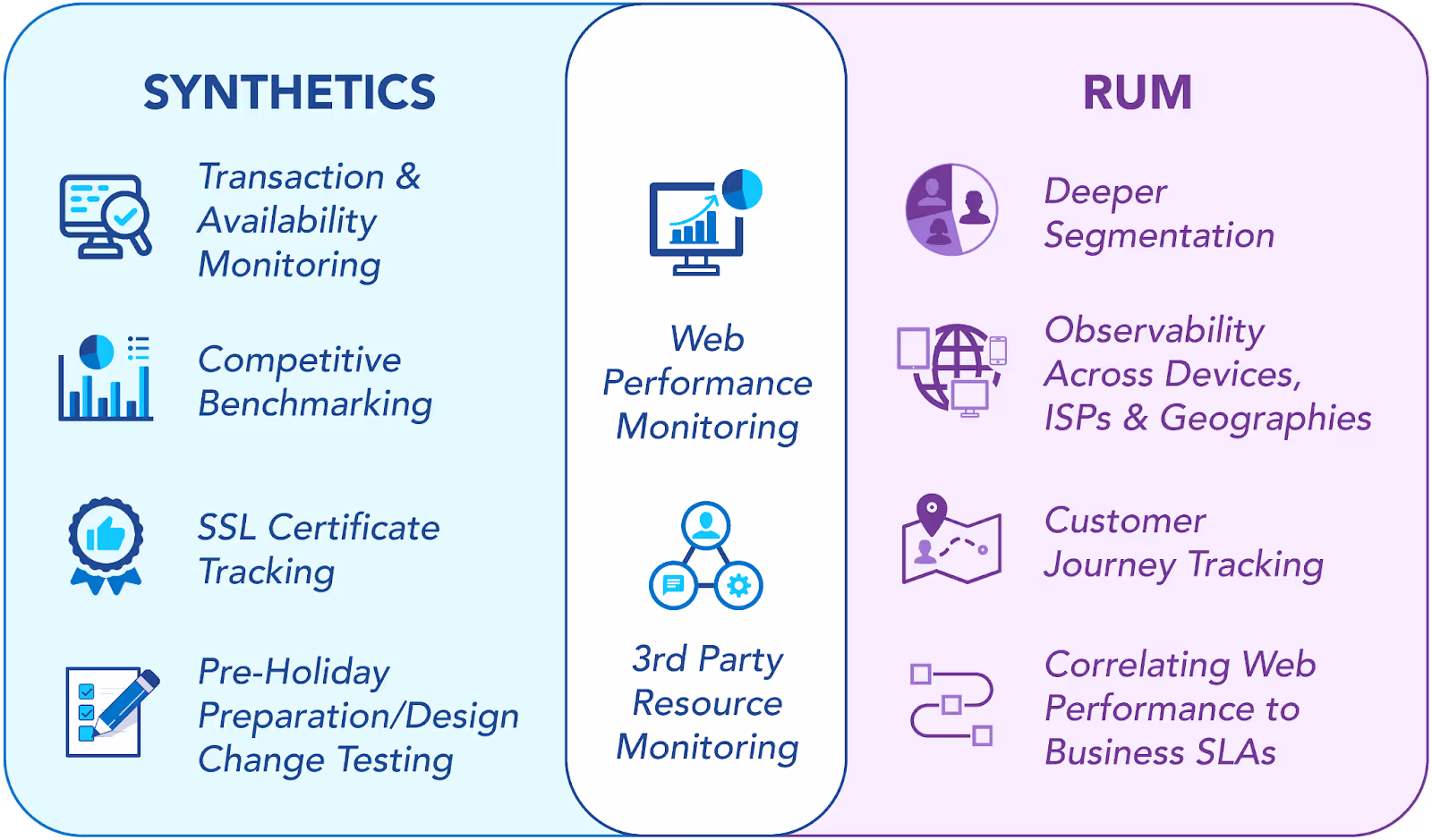 SYNTHETICS

Transaction & Availability Monitoring

Competitive Benchmarking

SSL Certificate Tracking

Pre-Holiday Preparation/Design Change Testing

Web Performance Monitoring

3rd Party Resource Monitoring

RUM

Deeper Segmentation

Observability Across Devices, ISPs & Geographies

Customer Journey Tracking

Correlating Web Performance to Business SLAs